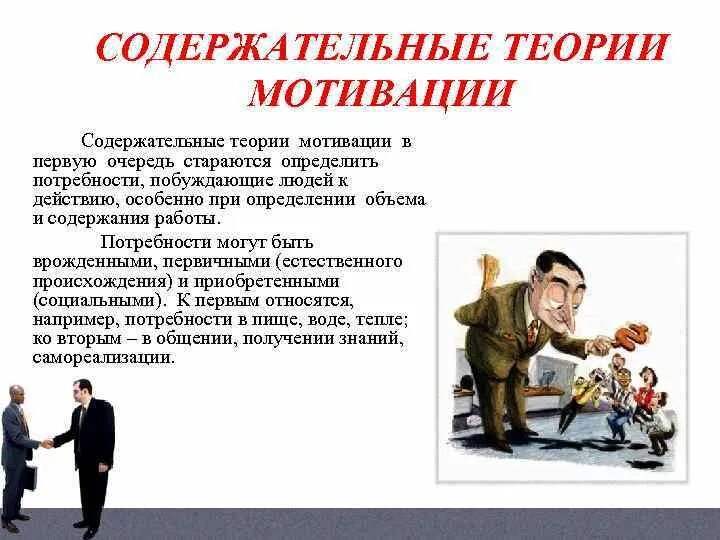 СОДЕРЖАТЕЛЬНЫЕ ТЕОРИИ МОТИВАЦИИ

Содержательные теории мотивации в первую очередь стараются определить потребности, побуждающие людей к действию, особенно при определении объема и содержания работы.

Потребности могут быть врожденными, первичными (естественного происхождения) и приобретенными (социальными). К первым относятся, например, потребности в пище, воде, тепле; ко вторым – в общении, получении знаний, самореализации.